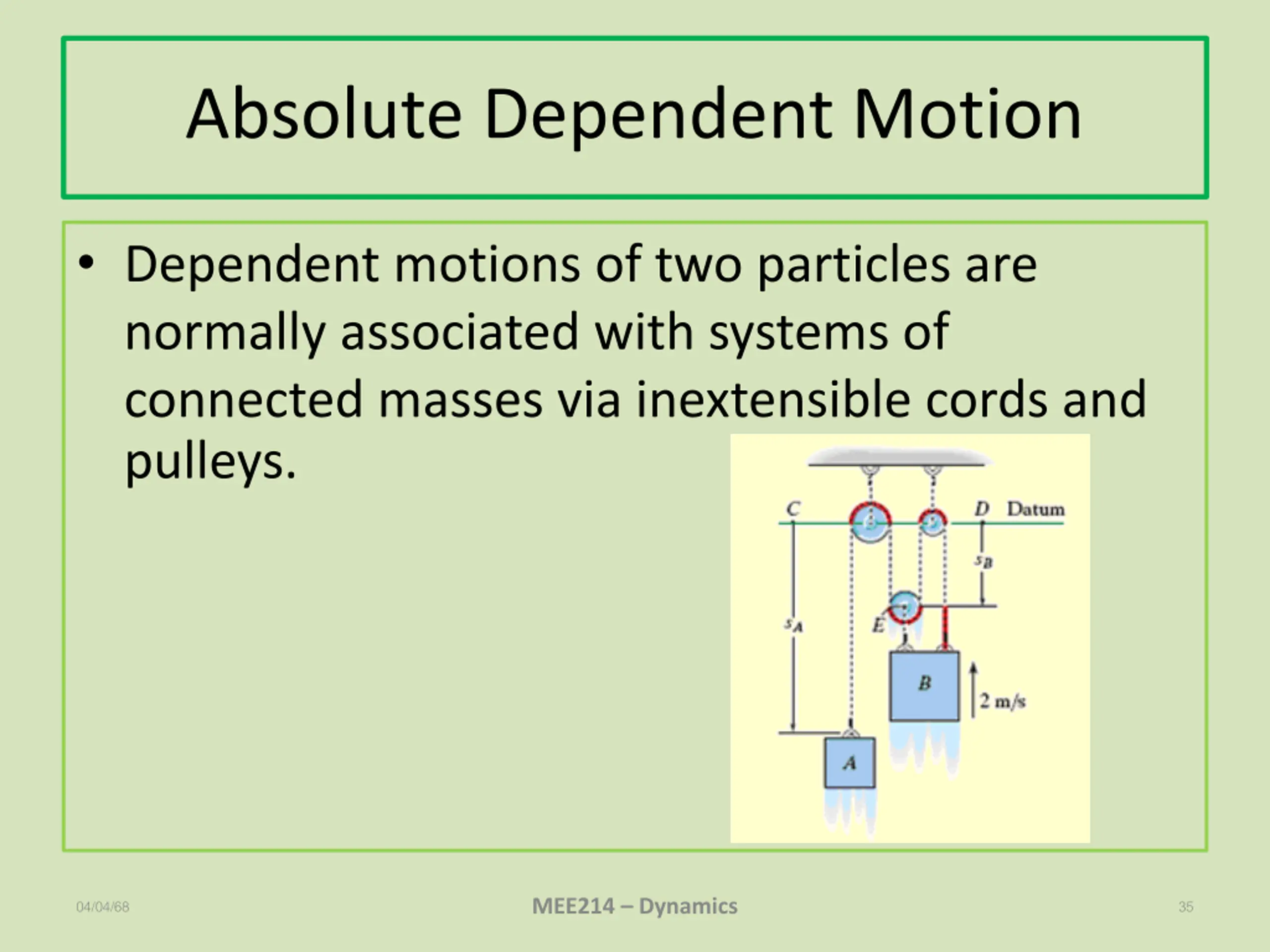 Absolute Dependent Motion

• Dependent motions of two particles are normally associated with systems of connected masses via inextensible cords and pulleys.

C
D Datum
$s_B$
$s_A$
E
B
2 m/s
A

04/04/68
MEE214 – Dynamics
35